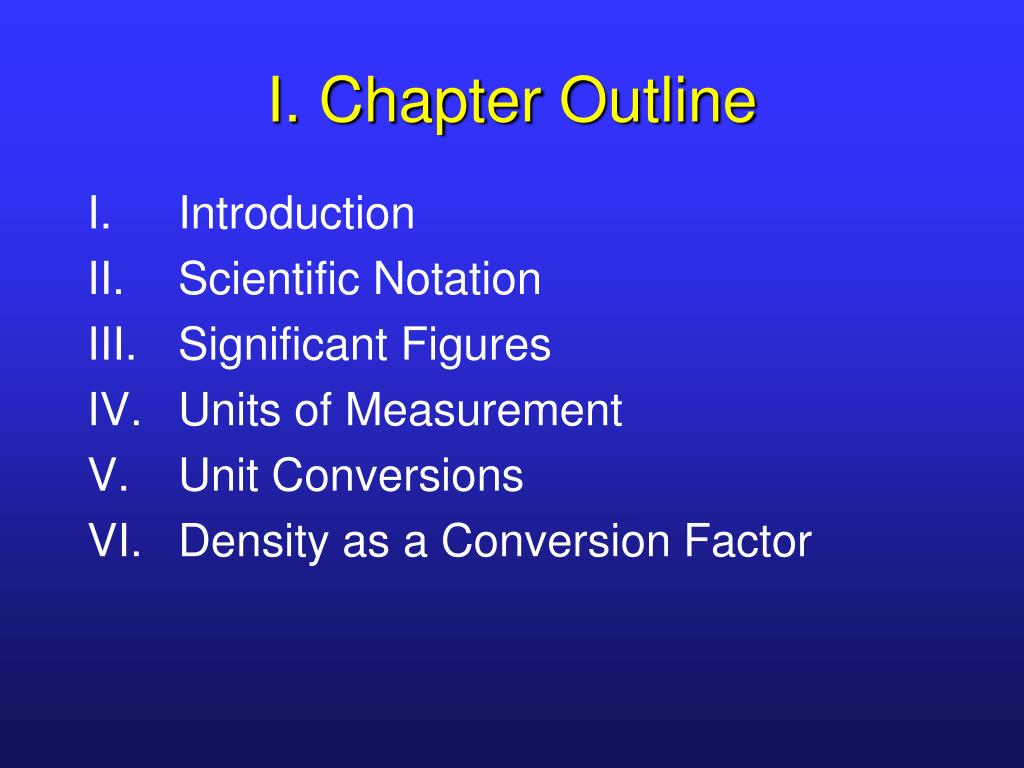 I. Chapter Outline

I. Introduction
II. Scientific Notation
III. Significant Figures
IV. Units of Measurement
V. Unit Conversions
VI. Density as a Conversion Factor